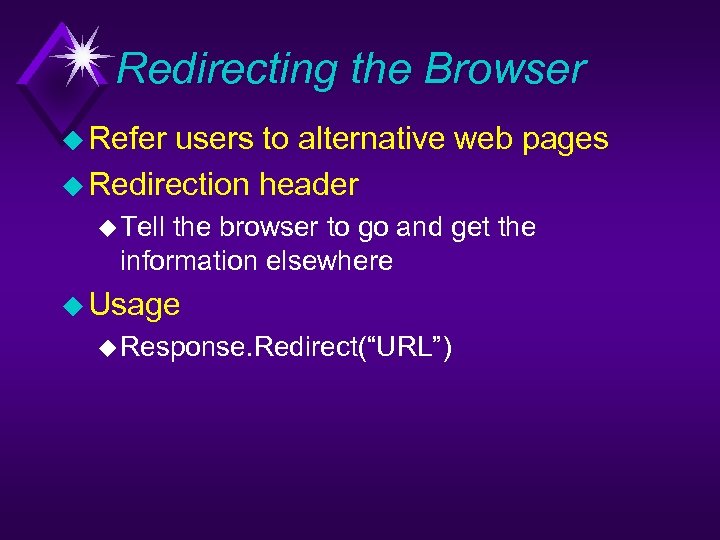 Redirecting the Browser

Refer users to alternative web pages

Redirection header

Tell the browser to go and get the information elsewhere

Usage

Response.Redirect(“URL”)